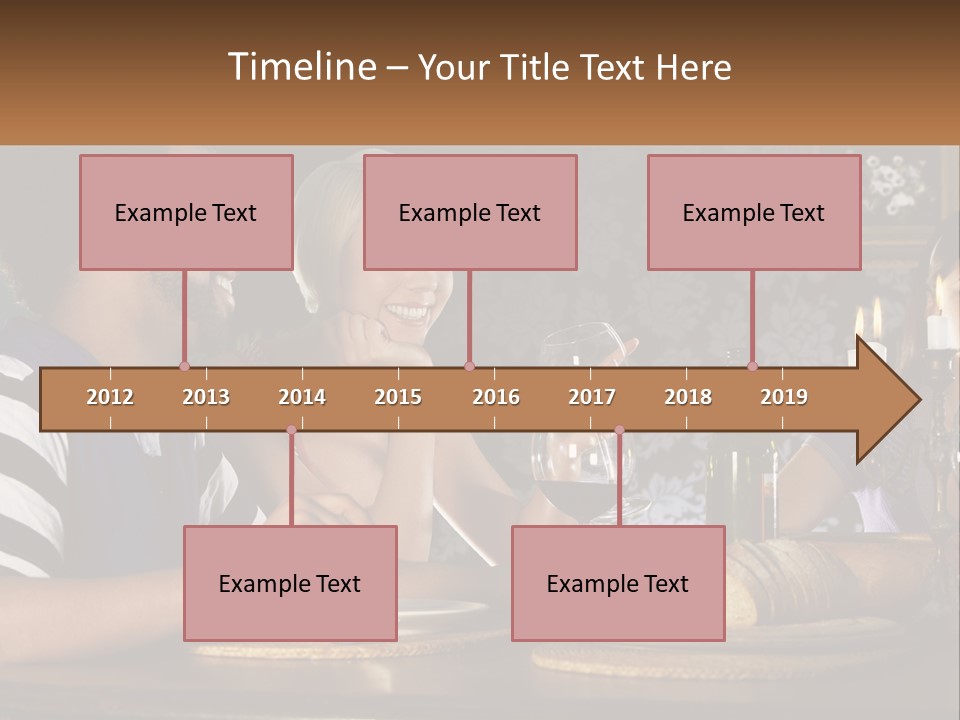 Timeline – Your Title Text Here

Example Text

Example Text

Example Text

2012 2013 2014 2015 2016 2017 2018 2019

Example Text

Example Text